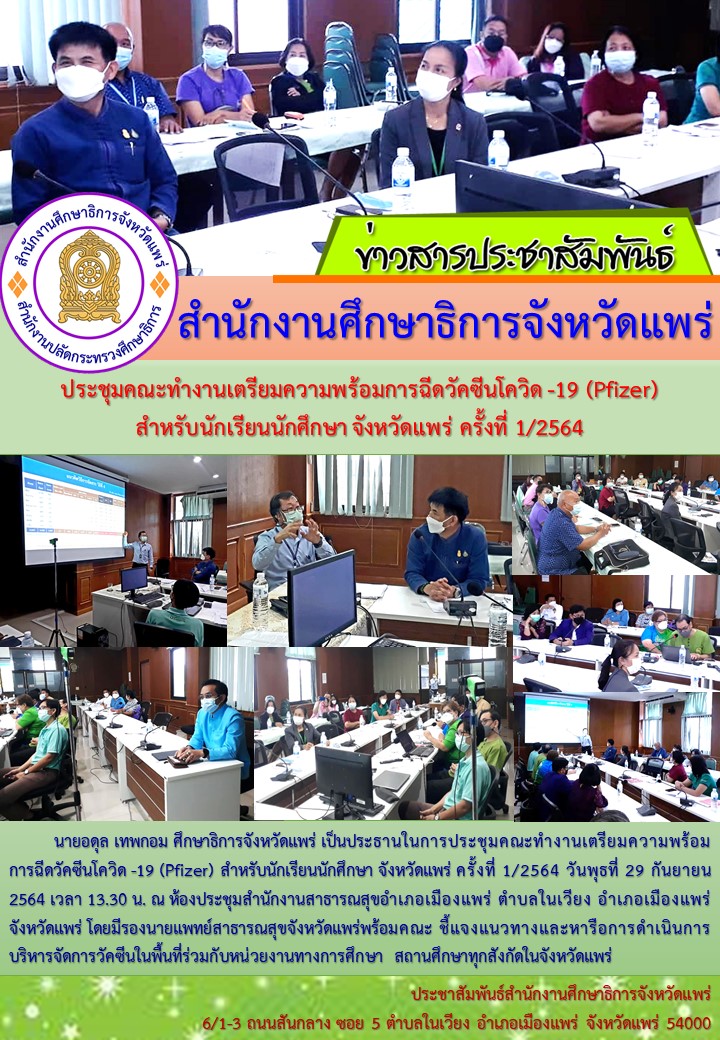 สำนักงานศึกษาธิการจังหวัดแพร่
สำนักงานปลัดกระทรวงศึกษาธิการ

ข่าวสารประชาสัมพันธ์

สำนักงานศึกษาธิการจังหวัดแพร่

ประชุมคณะทำงานเตรียมความพร้อมการฉีดวัคซีนโควิด -19 (Pfizer) สำหรับนักเรียนนักศึกษา จังหวัดแพร่ ครั้งที่ 1/2564

นายอดุล เทพกอม ศึกษาธิการจังหวัดแพร่ เป็นประธานในการประชุมคณะทำงานเตรียมความพร้อมการฉีดวัคซีนโควิด -19 (Pfizer) สำหรับนักเรียนนักศึกษา จังหวัดแพร่ ครั้งที่ 1/2564 วันพุธที่ 29 กันยายน 2564 เวลา 13.30 น. ณ ห้องประชุมสำนักงานสาธารณสุขอำเภอเมืองแพร่ ตำบลในเวียง อำเภอเมืองแพร่ จังหวัดแพร่ โดยมีรองนายแพทย์สาธารณสุขจังหวัดแพร่พร้อมคณะ ชี้แจงแนวทางและหารือการดำเนินการบริหารจัดการวัคซีนในพื้นที่ร่วมกับหน่วยงานทางการศึกษา สถานศึกษาทุกสังกัดในจังหวัดแพร่

ประชาสัมพันธ์สำนักงานศึกษาธิการจังหวัดแพร่
6/1-3 ถนนสันกลาง ซอย 5 ตำบลในเวียง อำเภอเมืองแพร่ จังหวัดแพร่ 54000